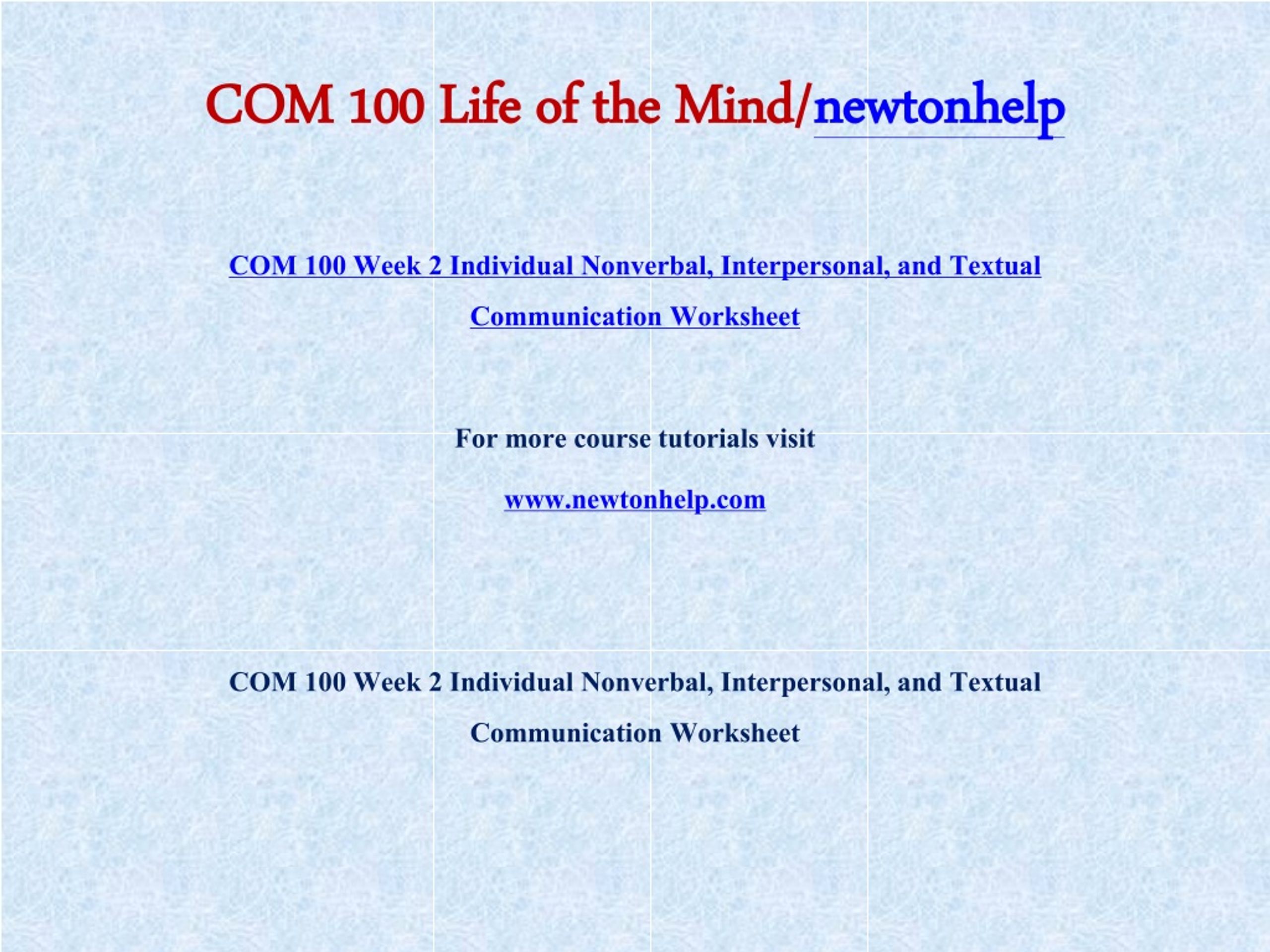 COM 100 Life of the Mind/newtonhelp

COM 100 Week 2 Individual Nonverbal, Interpersonal, and Textual Communication Worksheet

For more course tutorials visit

www.newtonhelp.com

COM 100 Week 2 Individual Nonverbal, Interpersonal, and Textual Communication Worksheet